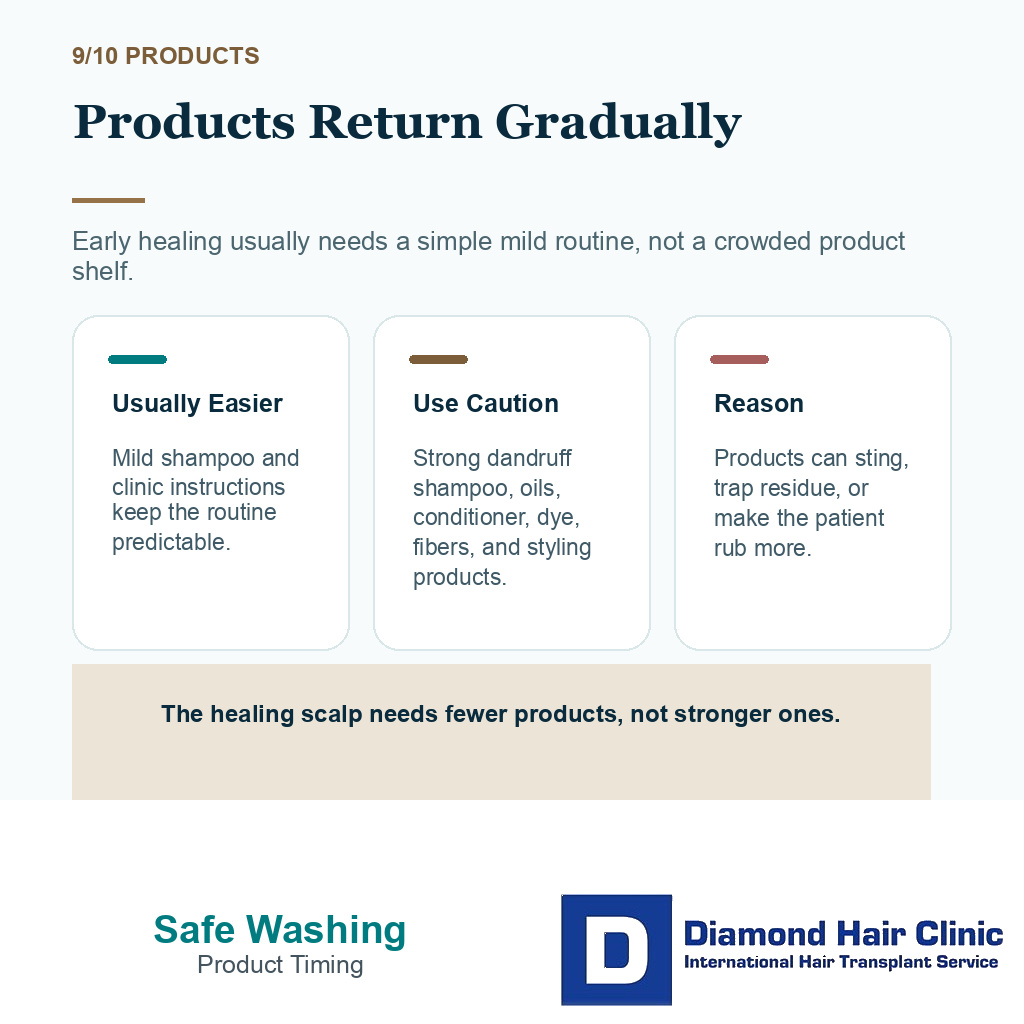 9/10 PRODUCTS

Products Return Gradually

Early healing usually needs a simple mild routine, not a crowded product shelf.

Usually Easier

Mild shampoo and clinic instructions keep the routine predictable.

Use Caution

Strong dandruff shampoo, oils, conditioner, dye, fibers, and styling products.

Reason

Products can sting, trap residue, or make the patient rub more.

The healing scalp needs fewer products, not stronger ones.

Safe Washing
Product Timing

D
Diamond Hair Clinic
International Hair Transplant Service